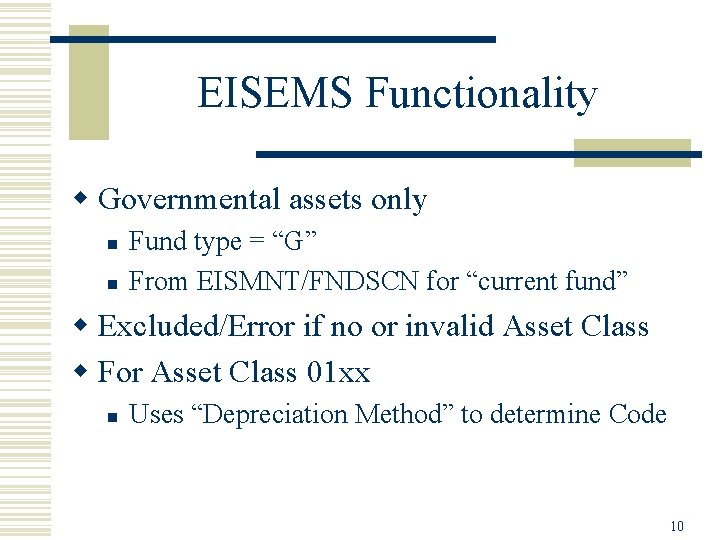 EISEMS Functionality

Governmental assets only

Fund type = “G”

From EISMNT/FNDSCN for “current fund”

Excluded/Error if no or invalid Asset Class

For Asset Class 01xx

Uses “Depreciation Method” to determine Code

10